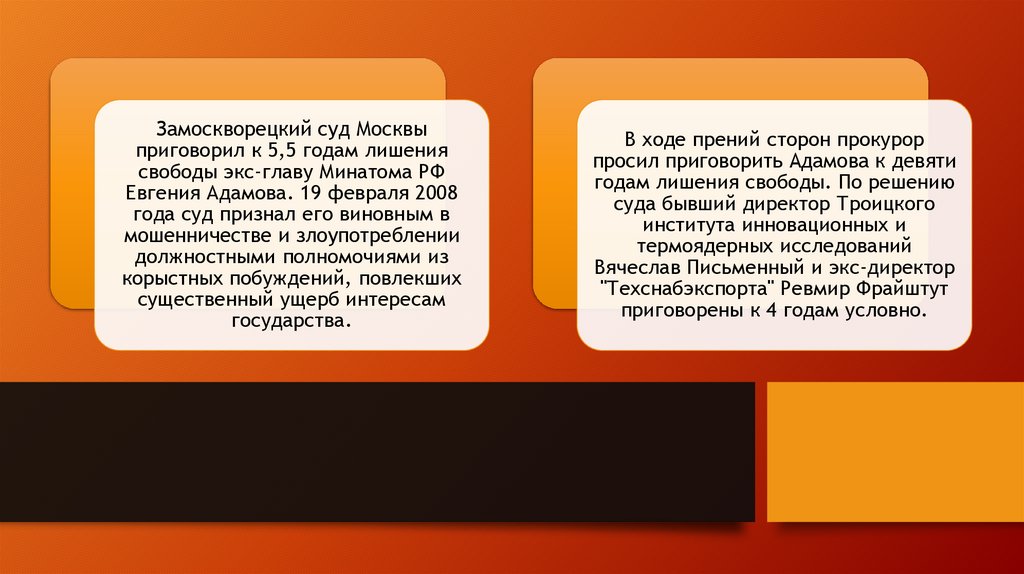 Замоскворецкий суд Москвы приговорил к 5,5 годам лишения свободы экс-главу Минатома РФ Евгения Адамова. 19 февраля 2008 года суд признал его виновным в мошенничестве и злоупотреблении должностными полномочиями из корыстных побуждений, повлекших существенный ущерб интересам государства.

В ходе прений сторон прокурор просил приговорить Адамова к девяти годам лишения свободы. По решению суда бывший директор Троицкого института инновационных и термоядерных исследований Вячеслав Письменный и экс-директор "Техснабэкспорта" Ревмир Фрайштут приговорены к 4 годам условно.